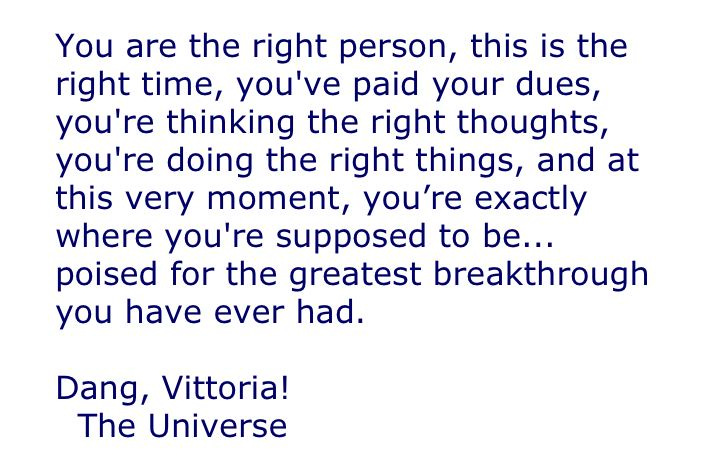 You are the right person, this is the right time, you've paid your dues, you're thinking the right thoughts, you're doing the right things, and at this very moment, you’re exactly where you're supposed to be... poised for the greatest breakthrough you have ever had.

Dang, Vittoria!
The Universe